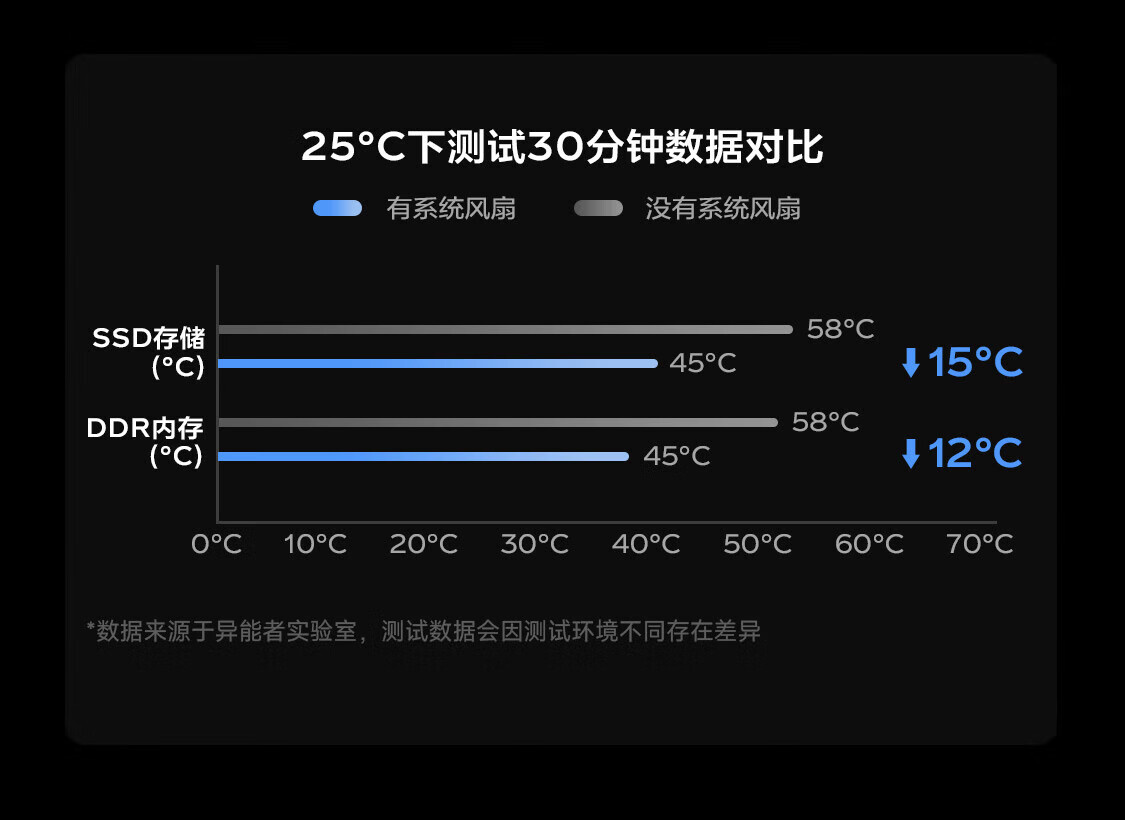 25°C下测试30分钟数据对比

有系统风扇　没有系统风扇

SSD存储 (°C)

58°C

45°C

↓15°C

DDR内存 (°C)

58°C

45°C

↓12°C

0°C 10°C 20°C 30°C 40°C 50°C 60°C 70°C

*数据来源于异能者实验室，测试数据会因测试环境不同存在差异